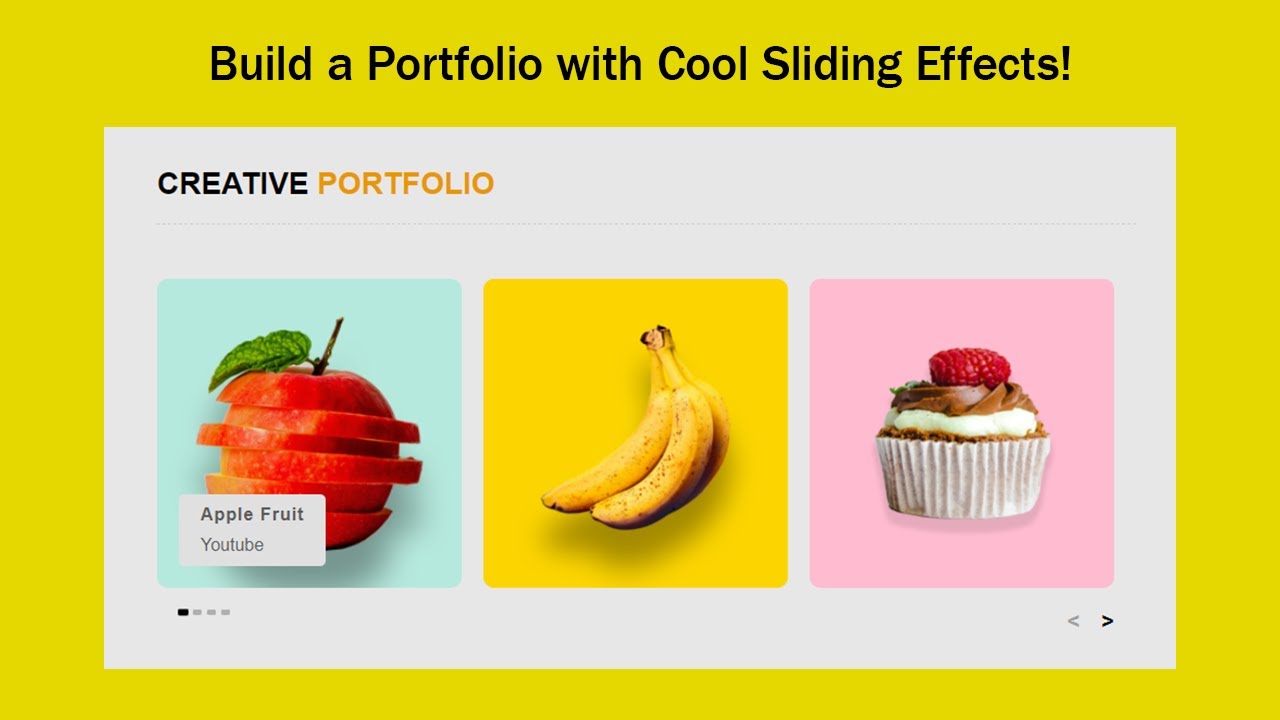 Build a Portfolio with Cool Sliding Effects!

CREATIVE PORTFOLIO

Apple Fruit
Youtube

< >